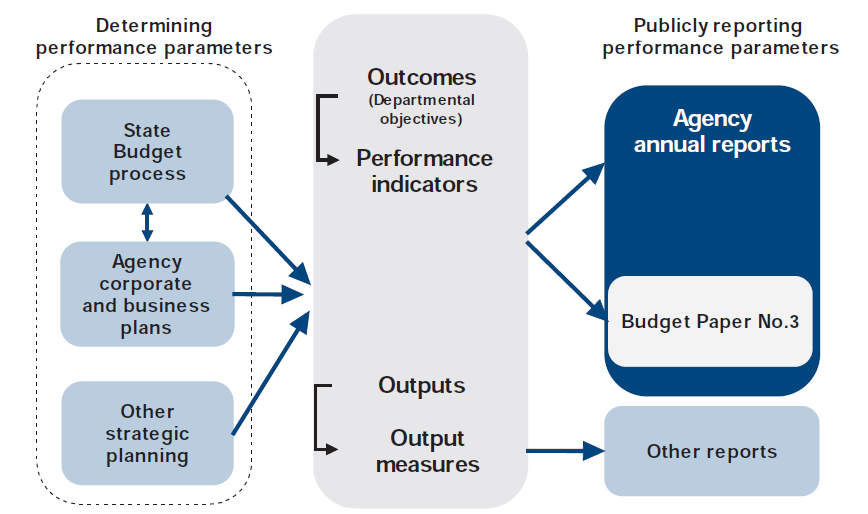 Determining performance parameters

State Budget process

Agency corporate and business plans

Other strategic planning

Outcomes
(Departmental objectives)

Performance indicators

Outputs

Output measures

Publicly reporting performance parameters

Agency annual reports

Budget Paper No.3

Other reports